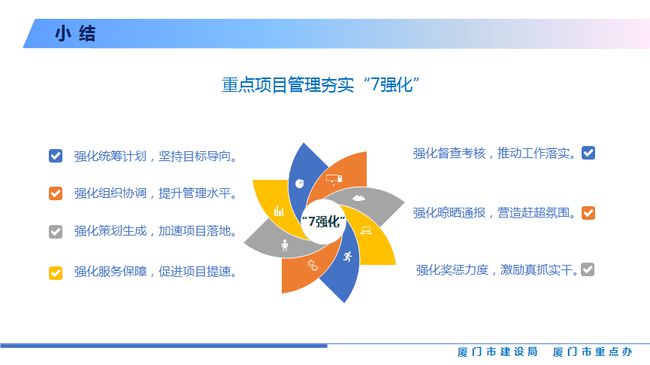 小 结

重点项目管理夯实“7强化”

强化统筹计划，坚持目标导向。

强化组织协调，提升管理水平。

强化策划生成，加速项目落地。

强化服务保障，促进项目提速。

“7强化”

强化督查考核，推动工作落实。

强化晾晒通报，营造赶超氛围。

强化奖惩力度，激励真抓实干。

厦门市建设局 厦门市重点办